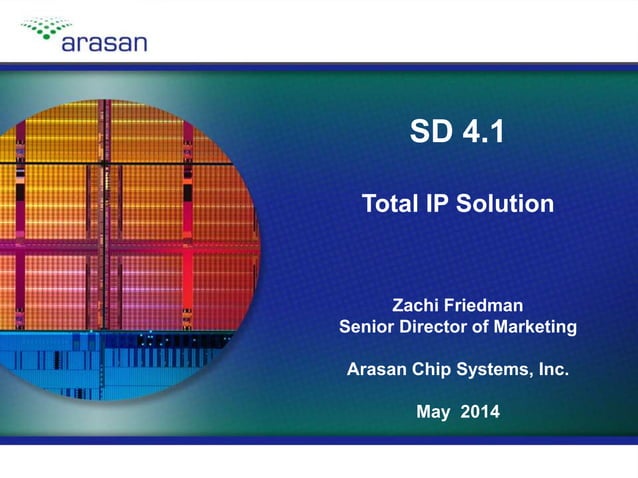 arasan

SD 4.1

Total IP Solution

Zachi Friedman
Senior Director of Marketing

Arasan Chip Systems, Inc.

May 2014